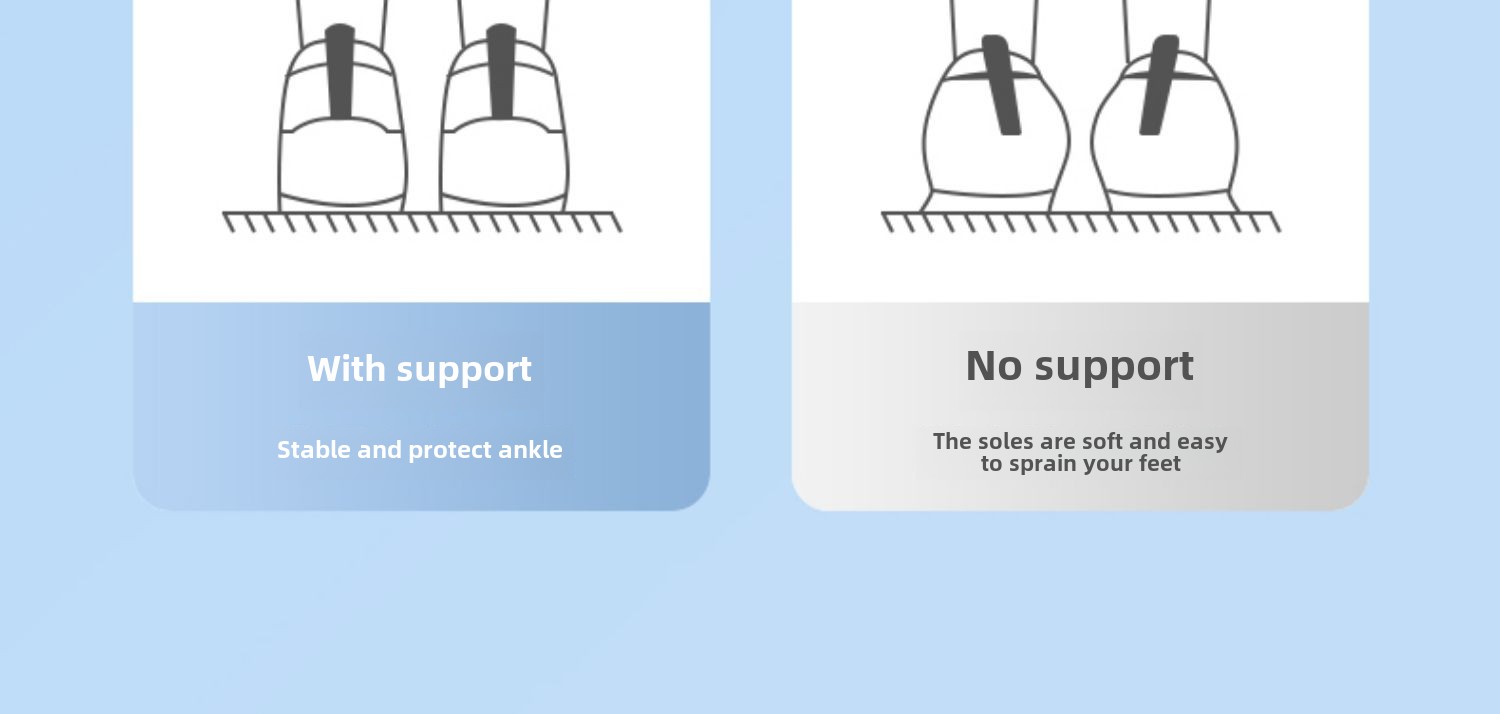 With support

Stable and protect ankle

No support

The soles are soft and easy to sprain your feet